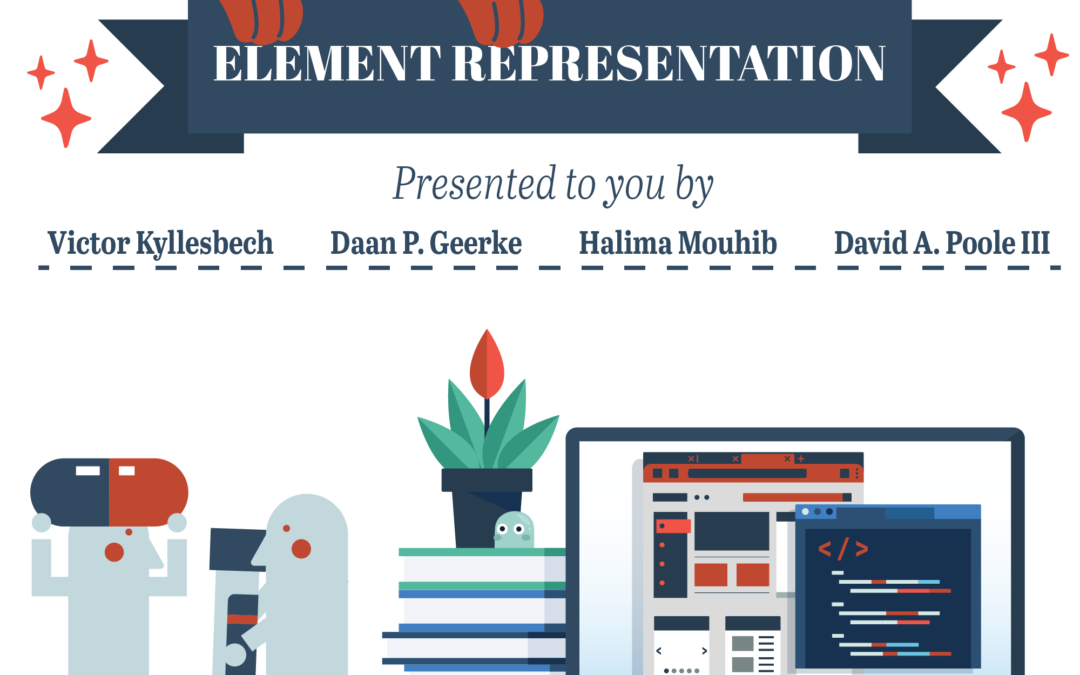 ELEMENT REPRESENTATION

Presented to you by

Victor Kyllesbech Daan P. Geerke Halima Mouhib David A. Poole III

</>